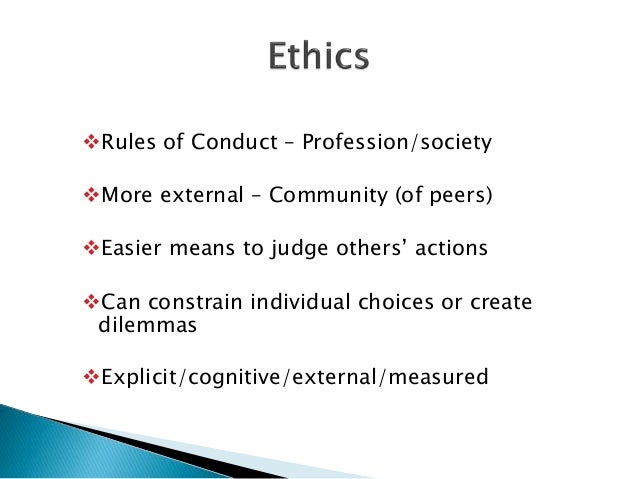 Ethics

❖Rules of Conduct – Profession/society

❖More external – Community (of peers)

❖Easier means to judge others' actions

❖Can constrain individual choices or create dilemmas

❖Explicit/cognitive/external/measured